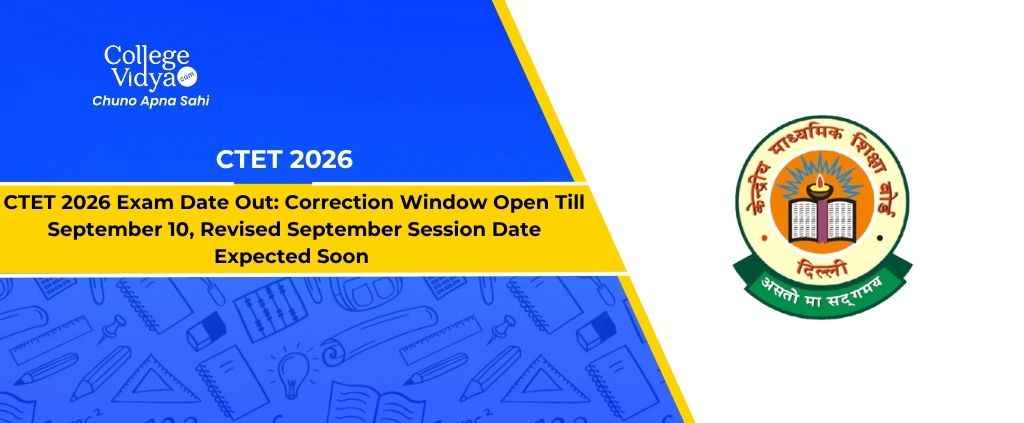 College Vidya .com
Chuno Apna Sahi

CTET 2026

CTET 2026 Exam Date Out: Correction Window Open Till September 10, Revised September Session Date Expected Soon

केन्द्रीय माध्यमिक शिक्षा बोर्ड
दिल्ली
असतो मा सद्गमय